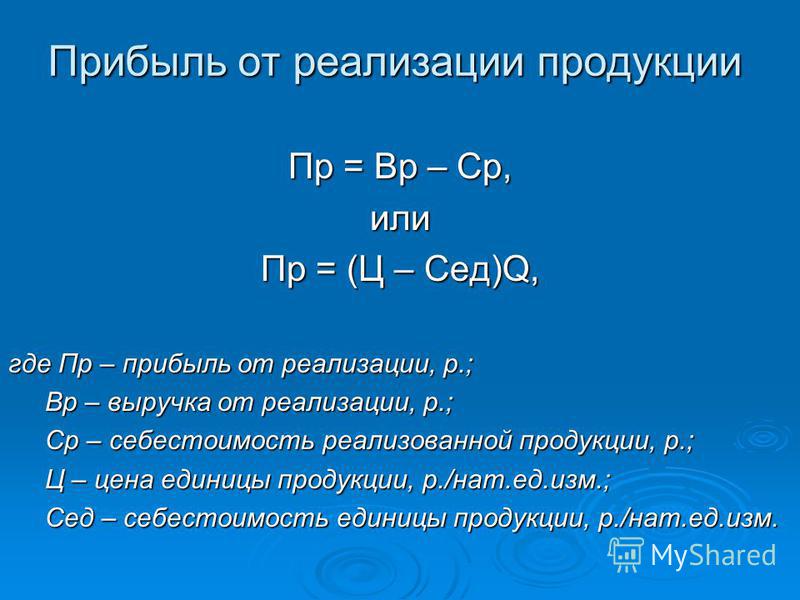 Прибыль от реализации продукции

Пр = Вр – Ср,
или
Пр = (Ц – Сед)Q,

где Пр – прибыль от реализации, р.;
Вр – выручка от реализации, р.;
Ср – себестоимость реализованной продукции, р.;
Ц – цена единицы продукции, р./нат.ед.изм.;
Сед – себестоимость единицы продукции, р./нат.ед.изм.

MyShared